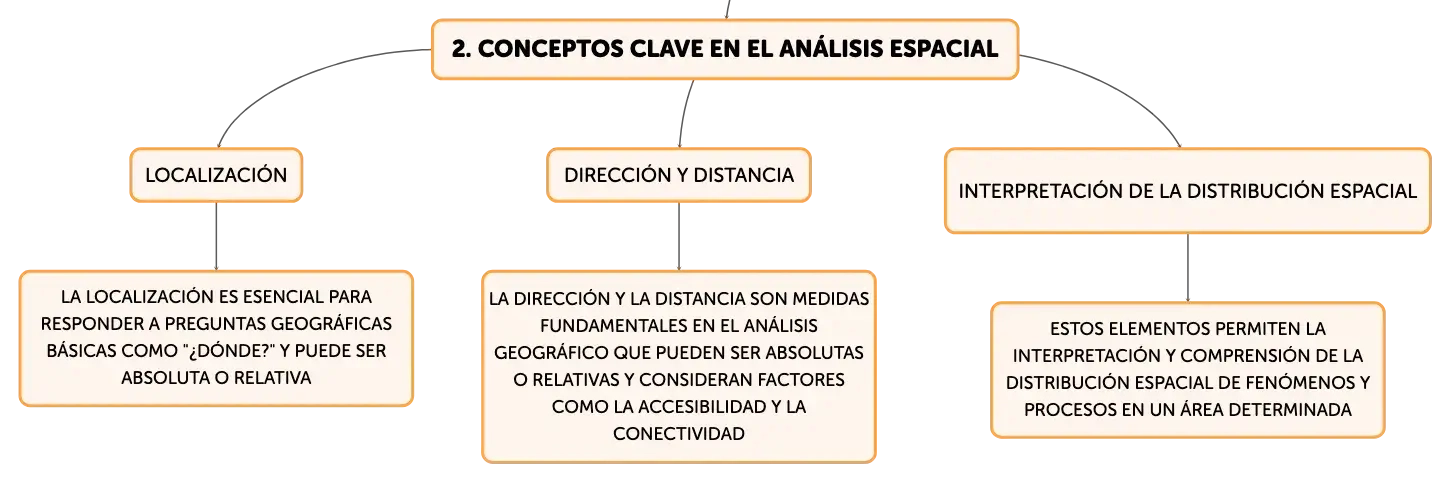 2. CONCEPTOS CLAVE EN EL ANÁLISIS ESPACIAL

LOCALIZACIÓN

LA LOCALIZACIÓN ES ESENCIAL PARA RESPONDER A PREGUNTAS GEOGRÁFICAS BÁSICAS COMO "¿DÓNDE?" Y PUEDE SER ABSOLUTA O RELATIVA

DIRECCIÓN Y DISTANCIA

LA DIRECCIÓN Y LA DISTANCIA SON MEDIDAS FUNDAMENTALES EN EL ANÁLISIS GEOGRÁFICO QUE PUEDEN SER ABSOLUTAS O RELATIVAS Y CONSIDERAN FACTORES COMO LA ACCESIBILIDAD Y LA CONECTIVIDAD

INTERPRETACIÓN DE LA DISTRIBUCIÓN ESPACIAL

ESTOS ELEMENTOS PERMITEN LA INTERPRETACIÓN Y COMPRENSIÓN DE LA DISTRIBUCIÓN ESPACIAL DE FENÓMENOS Y PROCESOS EN UN ÁREA DETERMINADA